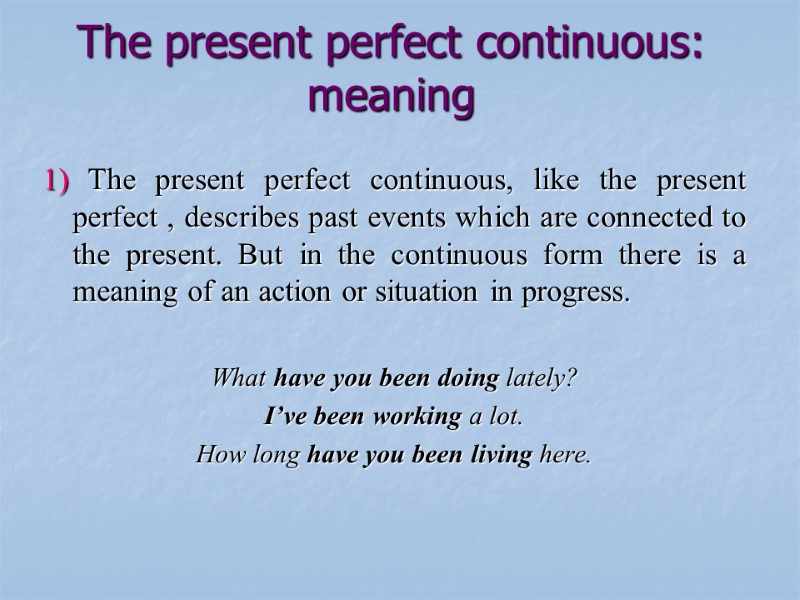 The present perfect continuous: meaning

1) The present perfect continuous, like the present perfect , describes past events which are connected to the present. But in the continuous form there is a meaning of an action or situation in progress.

What have you been doing lately?
I've been working a lot.
How long have you been living here.